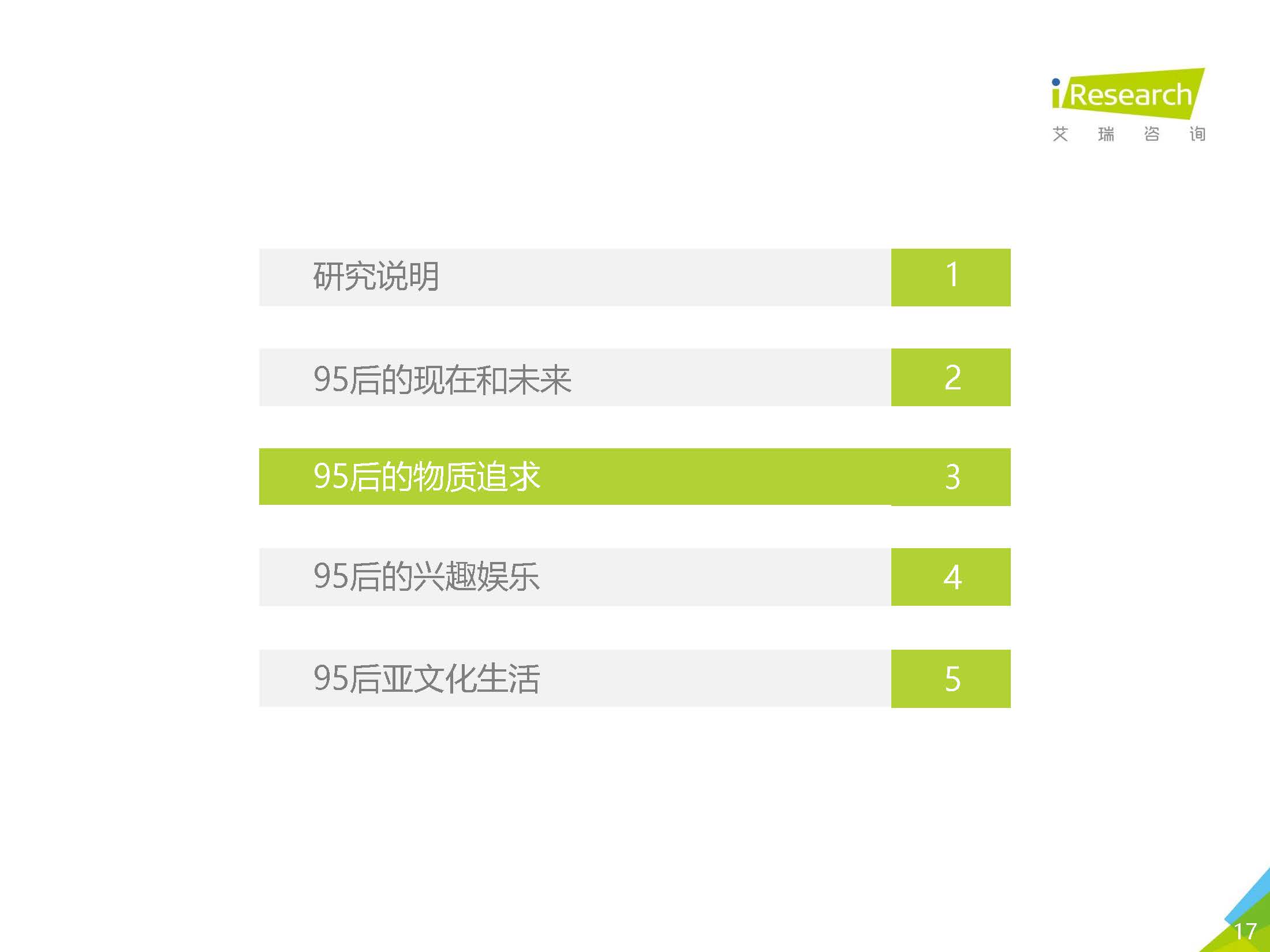 iResearch
艾 瑞 咨 询

研究说明 1

95后的现在和未来 2

95后的物质追求 3

95后的兴趣娱乐 4

95后亚文化生活 5

17